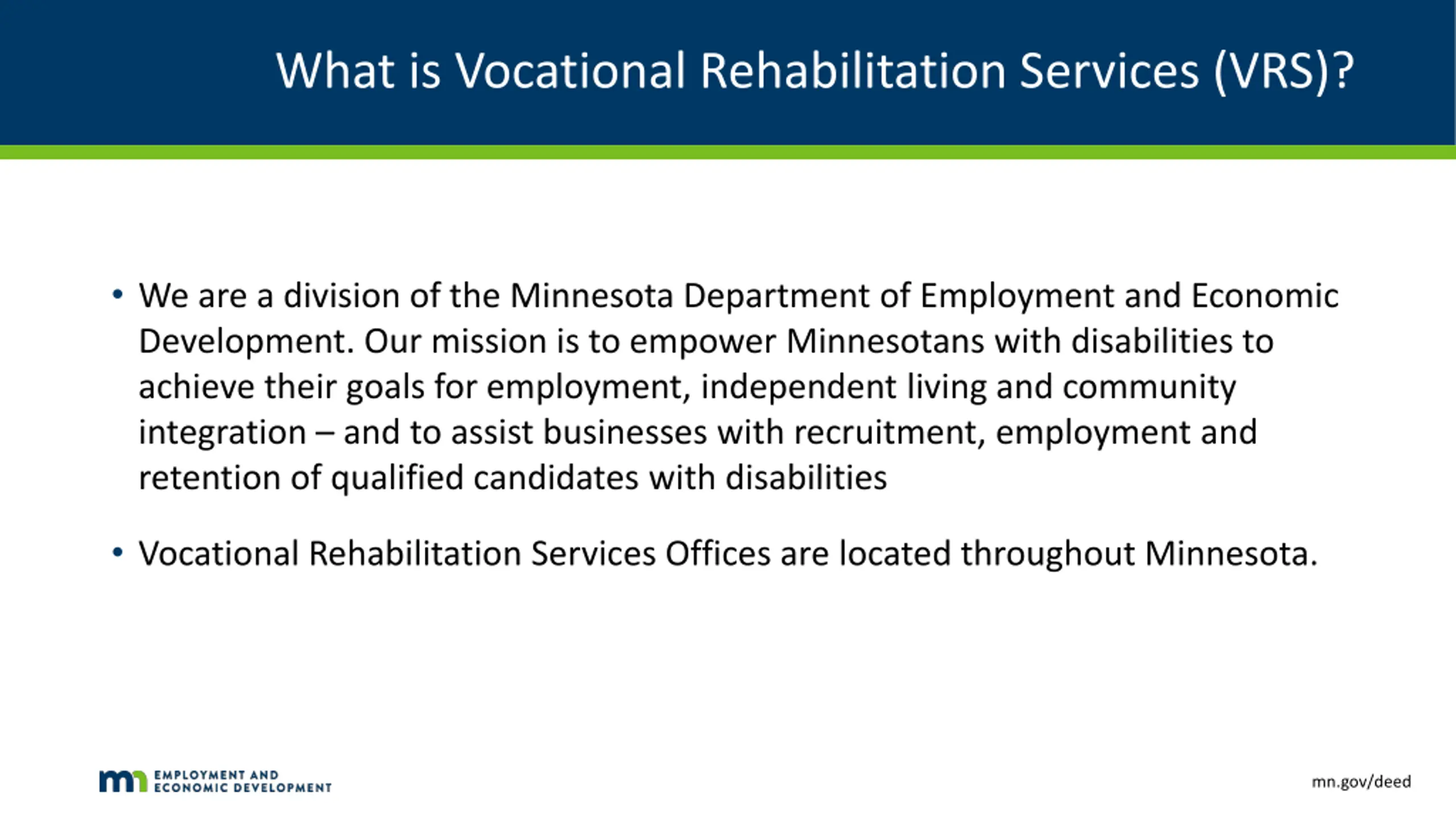 What is Vocational Rehabilitation Services (VRS)?

• We are a division of the Minnesota Department of Employment and Economic Development. Our mission is to empower Minnesotans with disabilities to achieve their goals for employment, independent living and community integration – and to assist businesses with recruitment, employment and retention of qualified candidates with disabilities

• Vocational Rehabilitation Services Offices are located throughout Minnesota.

mn EMPLOYMENT AND ECONOMIC DEVELOPMENT

mn.gov/deed